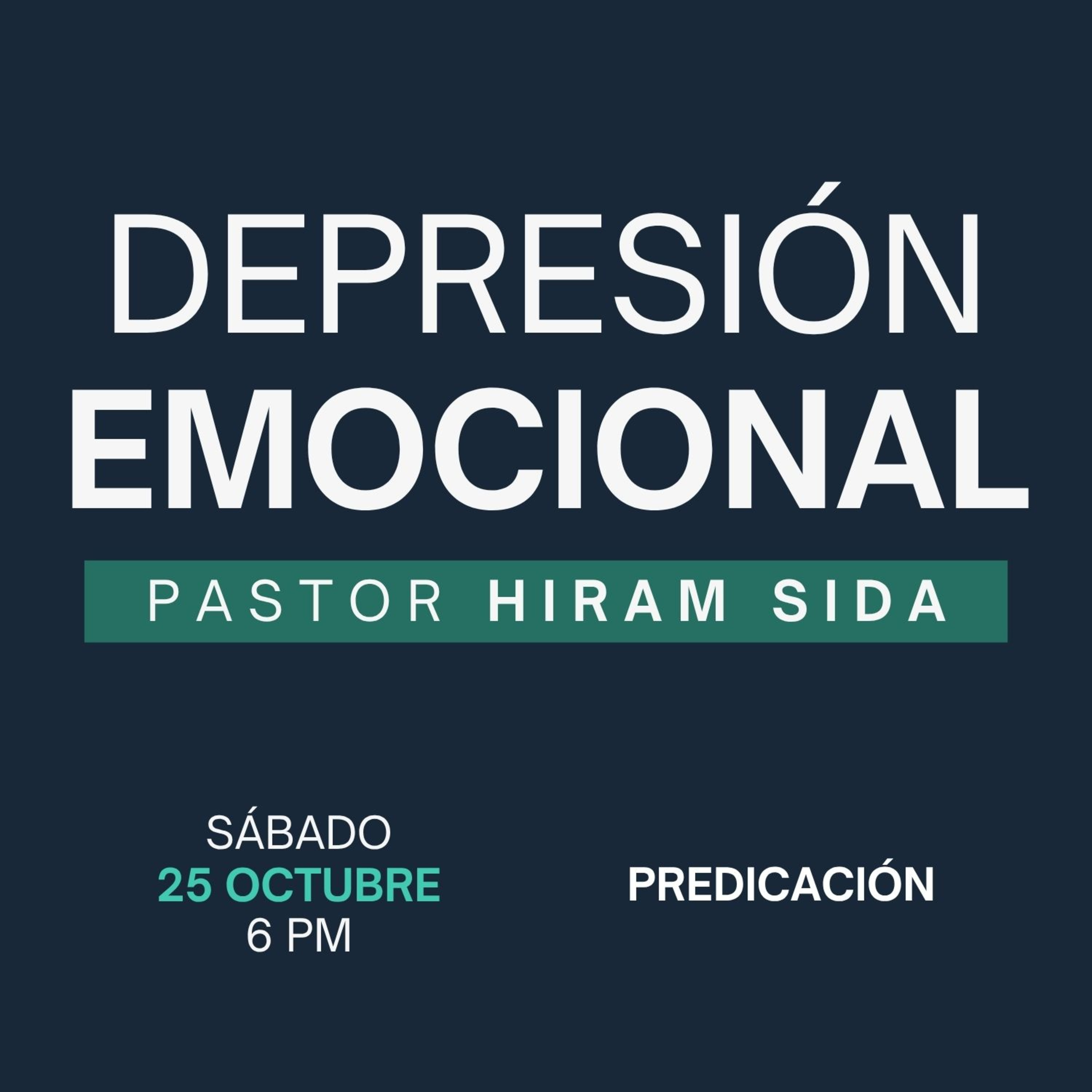 DEPRESIÓN
EMOCIONAL

PASTOR HIRAM SIDA

SÁBADO
25 OCTUBRE
6 PM

PREDICACIÓN